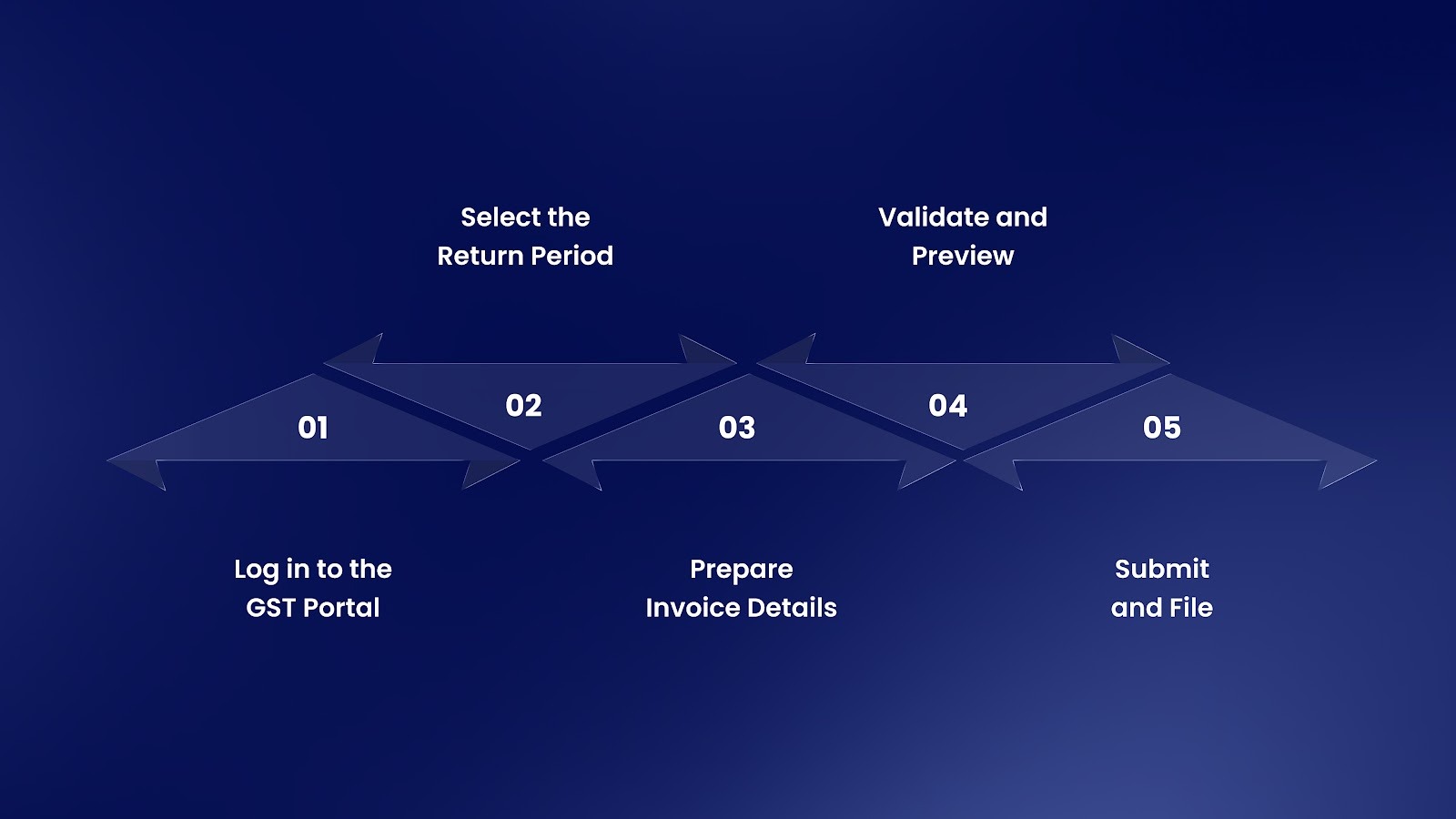 01
Log in to the GST Portal

02
Select the Return Period

03
Prepare Invoice Details

04
Validate and Preview

05
Submit and File